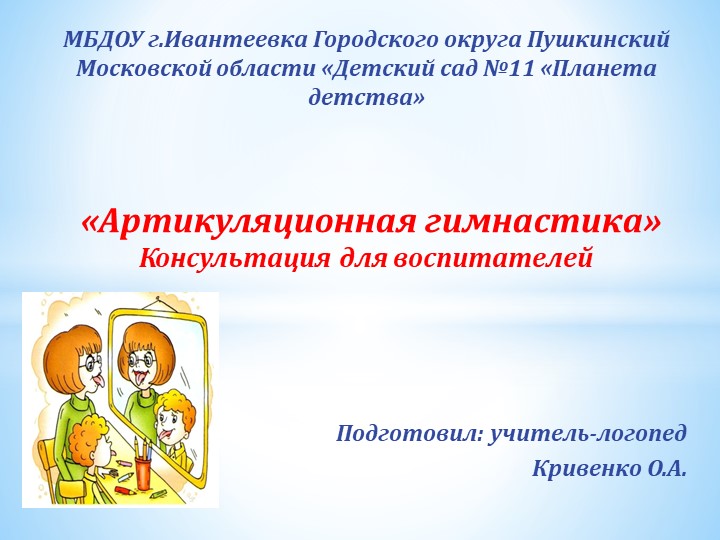 МБДОУ г.Ивантеевка Городского округа Пушкинский Московской области «Детский сад №11 «Планета детства»

«Артикуляционная гимнастика»
Консультация для воспитателей

Подготовил: учитель-логопед
Кривенко О.А.